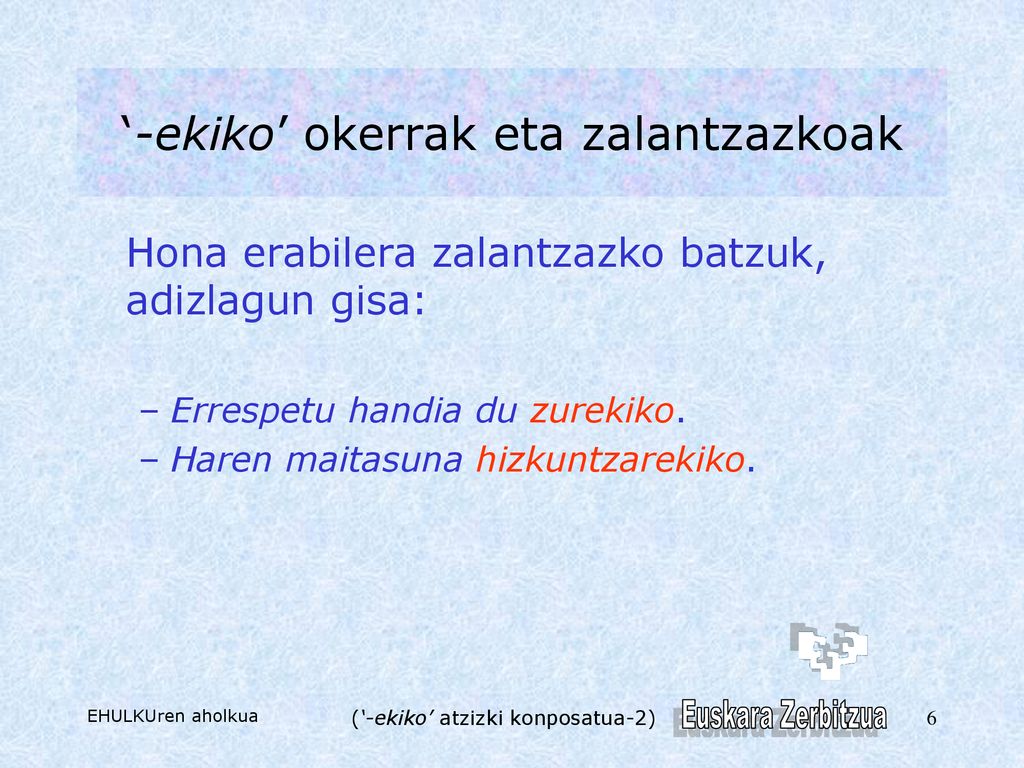 ‘-ekiko’ okerrak eta zalantzazkoak

Hona erabilera zalantzazko batzuk, adizlagun gisa:

– Errespetu handia du zurekiko.
– Haren maitasuna hizkuntzarekiko.

EHULKUren aholkua

(‘-ekiko’ atzizki konposatua-2)

Euskara Zerbitzua

6